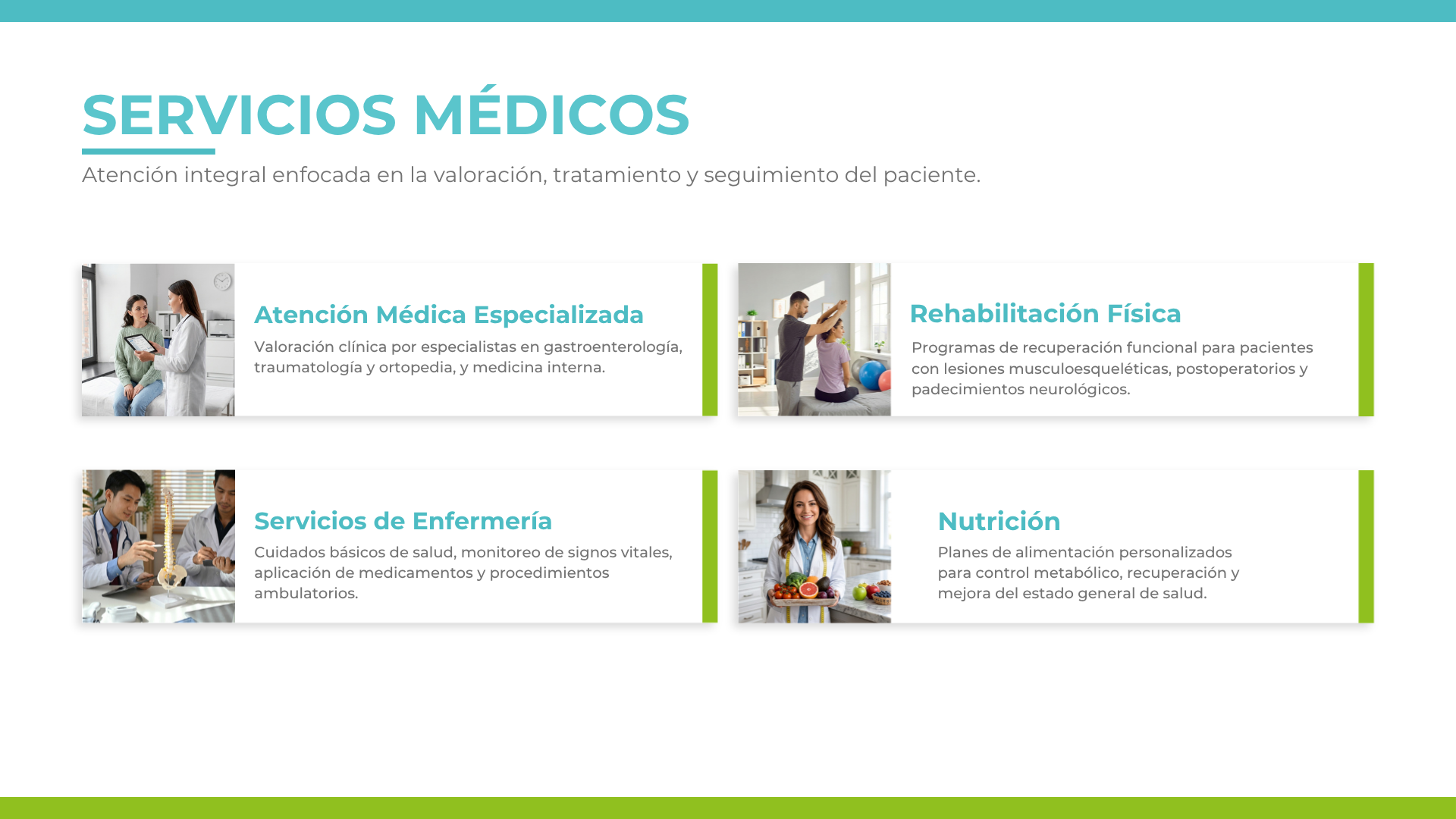 SERVICIOS MÉDICOS

Atención integral enfocada en la valoración, tratamiento y seguimiento del paciente.

Atención Médica Especializada

Valoración clínica por especialistas en gastroenterología, traumatología y ortopedia, y medicina interna.

Rehabilitación Física

Programas de recuperación funcional para pacientes con lesiones musculoesqueléticas, postoperatorios y padecimientos neurológicos.

Servicios de Enfermería

Cuidados básicos de salud, monitoreo de signos vitales, aplicación de medicamentos y procedimientos ambulatorios.

Nutrición

Planes de alimentación personalizados para control metabólico, recuperación y mejora del estado general de salud.